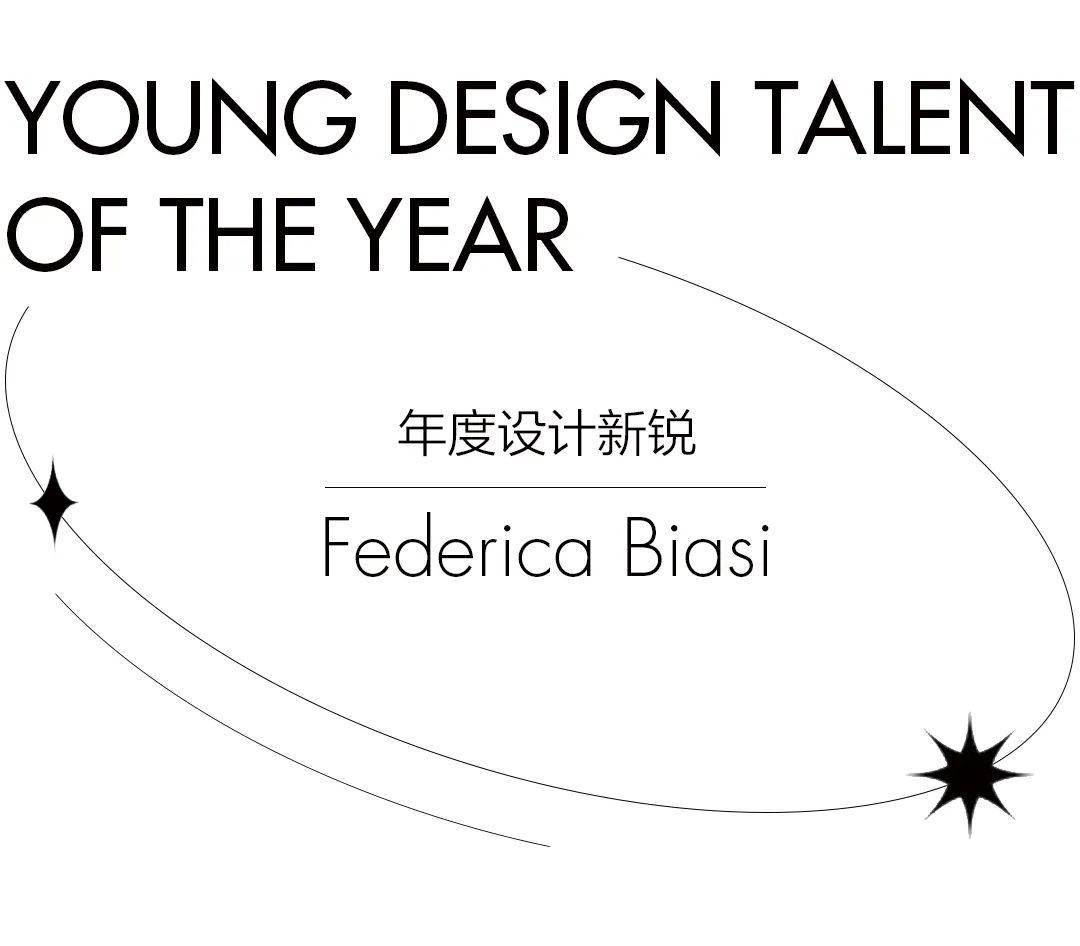 YOUNG DESIGN TALENT OF THE YEAR

年度设计新锐

Federica Biasi